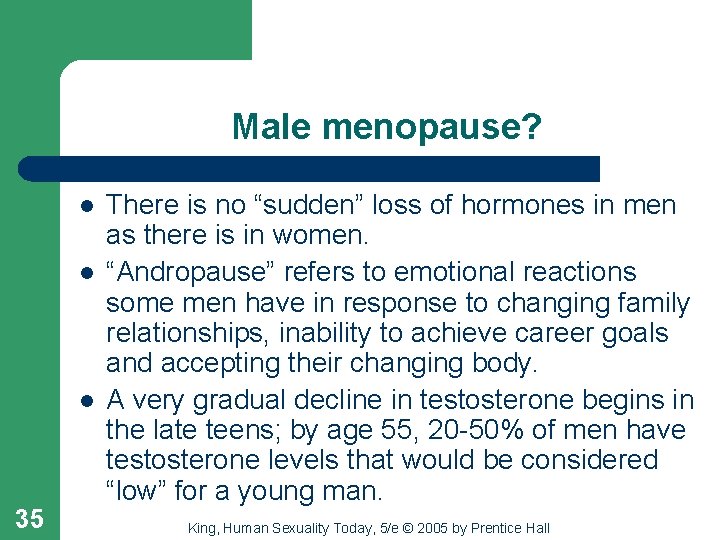 Male menopause?

- There is no “sudden” loss of hormones in men as there is in women.
- “Andropause” refers to emotional reactions some men have in response to changing family relationships, inability to achieve career goals and accepting their changing body.
- A very gradual decline in testosterone begins in the late teens; by age 55, 20-50% of men have testosterone levels that would be considered “low” for a young man.

35

King, Human Sexuality Today, 5/e © 2005 by Prentice Hall